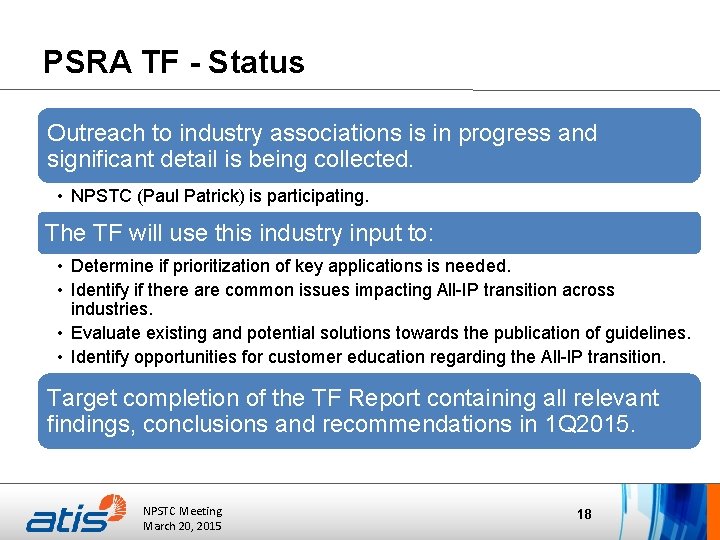 PSRA TF - Status

Outreach to industry associations is in progress and significant detail is being collected.

• NPSTC (Paul Patrick) is participating.

The TF will use this industry input to:

• Determine if prioritization of key applications is needed.
• Identify if there are common issues impacting All-IP transition across industries.
• Evaluate existing and potential solutions towards the publication of guidelines.
• Identify opportunities for customer education regarding the All-IP transition.

Target completion of the TF Report containing all relevant findings, conclusions and recommendations in 1Q2015.

atis

NPSTC Meeting
March 20, 2015

18